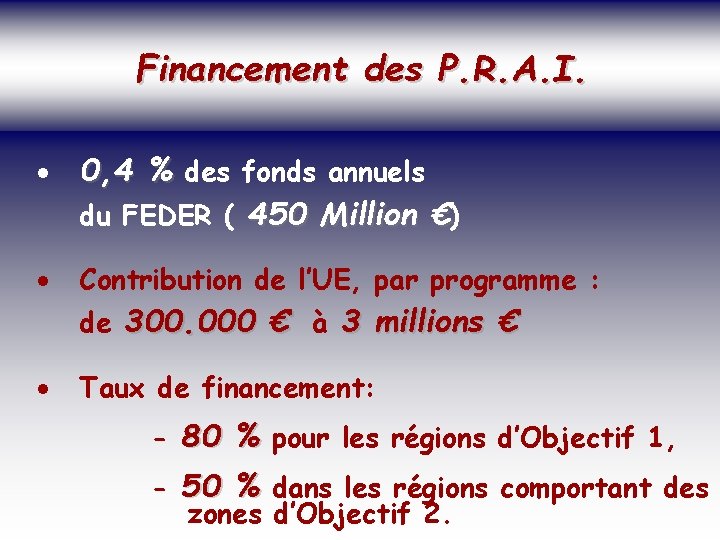 Financement des P.R.A.I.

• 0,4 % des fonds annuels du FEDER ( 450 Million €)

• Contribution de l'UE, par programme : de 300.000 € à 3 millions €

• Taux de financement:

- 80 % pour les régions d'Objectif 1,

- 50 % dans les régions comportant des zones d'Objectif 2.